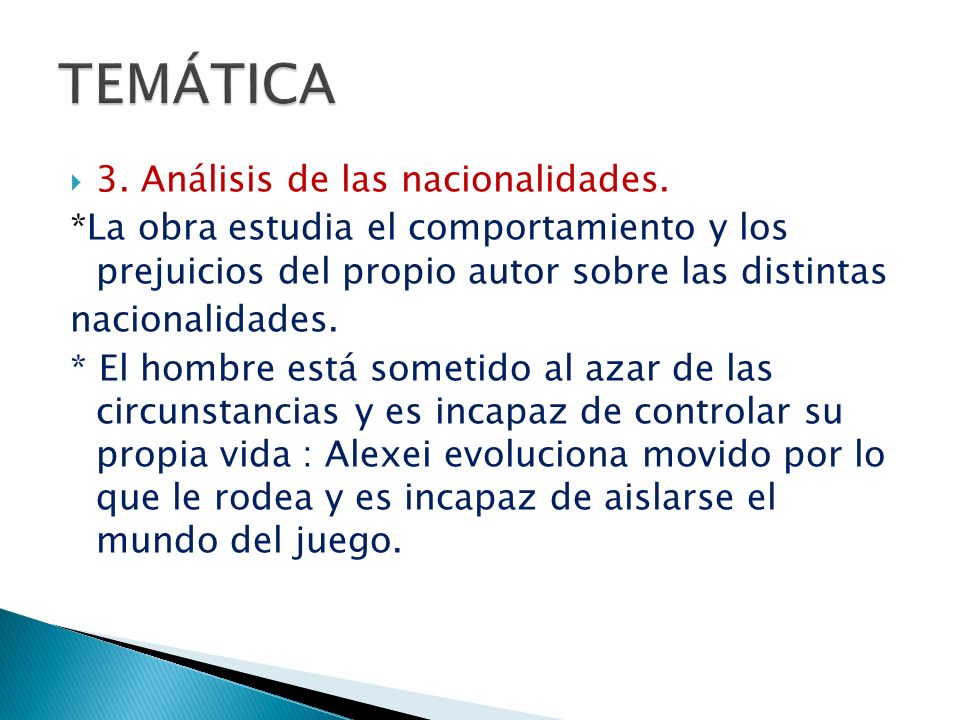 TEMÁTICA

3. Análisis de las nacionalidades.

*La obra estudia el comportamiento y los prejuicios del propio autor sobre las distintas nacionalidades.

* El hombre está sometido al azar de las circunstancias y es incapaz de controlar su propia vida : Alexei evoluciona movido por lo que le rodea y es incapaz de aislarse el mundo del juego.